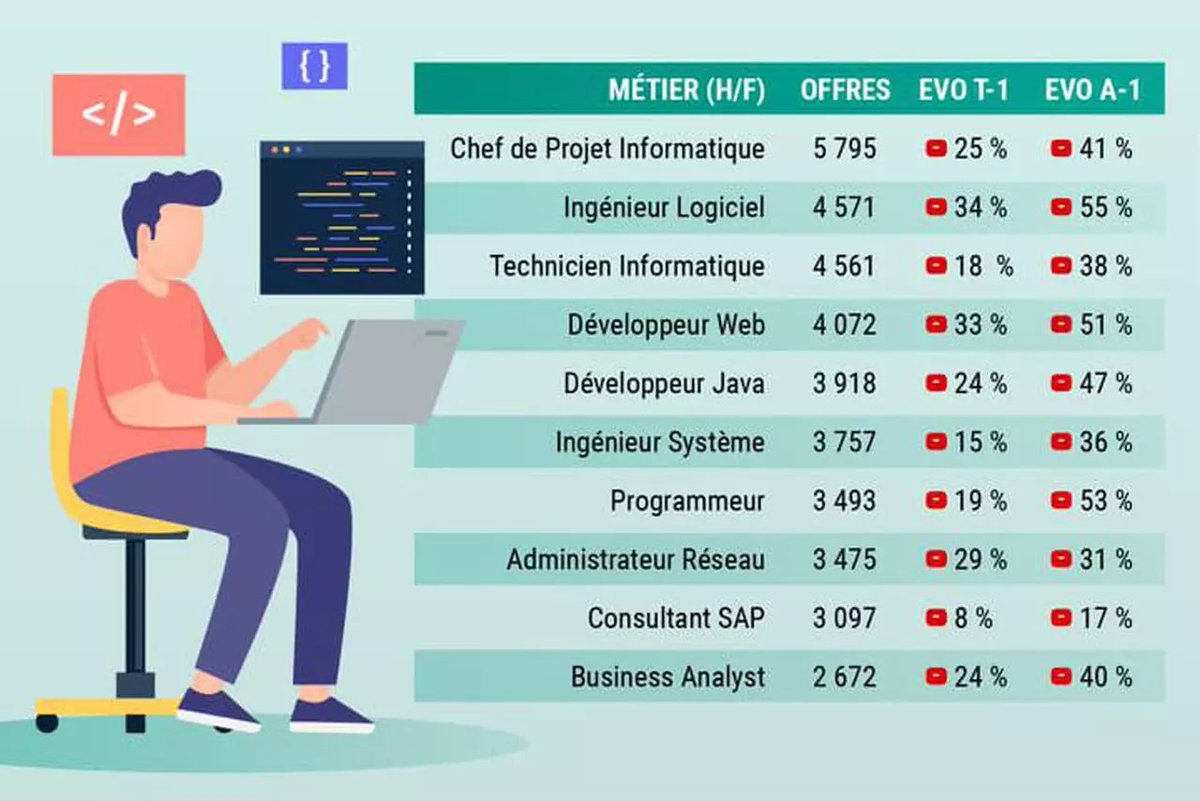 </>

{ }

| MÉTIER (H/F) | OFFRES | EVO T-1 | EVO A-1 |
|---|---|---|---|
| Chef de Projet Informatique | 5 795 | 25 % | 41 % |
| Ingénieur Logiciel | 4 571 | 34 % | 55 % |
| Technicien Informatique | 4 561 | 18 % | 38 % |
| Développeur Web | 4 072 | 33 % | 51 % |
| Développeur Java | 3 918 | 24 % | 47 % |
| Ingénieur Système | 3 757 | 15 % | 36 % |
| Programmeur | 3 493 | 19 % | 53 % |
| Administrateur Réseau | 3 475 | 29 % | 31 % |
| Consultant SAP | 3 097 | 8 % | 17 % |
| Business Analyst | 2 672 | 24 % | 40 % |